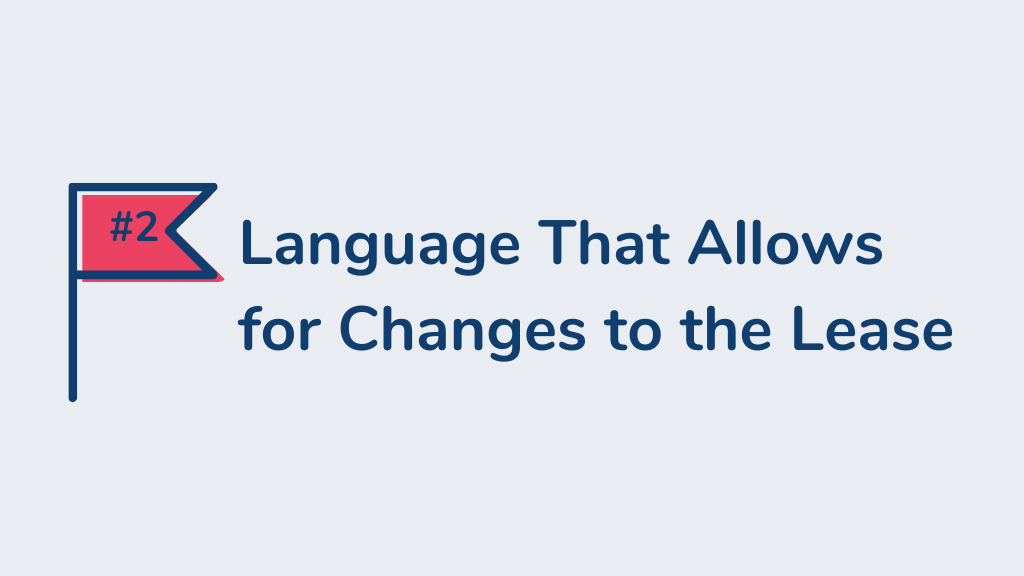 #2

Language That Allows for Changes to the Lease